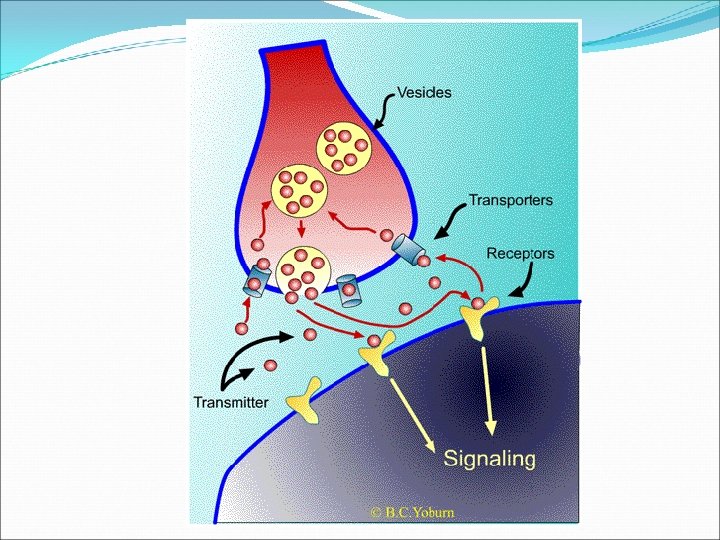 Vesides

Transporters

Receptors

Transmitter

Signaling

© B.C.Yoburn